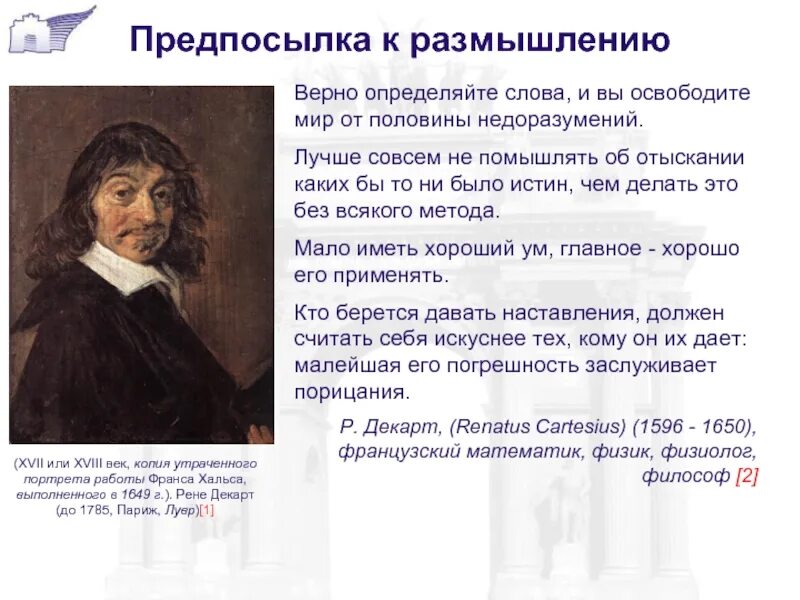 Предпосылка к размышлению

Верно определяйте слова, и вы освободите мир от половины недоразумений.

Лучше совсем не помышлять об отыскании каких бы то ни было истин, чем делать это без всякого метода.

Мало иметь хороший ум, главное - хорошо его применять.

Кто берется давать наставления, должен считать себя искуснее тех, кому он их дает: малейшая его погрешность заслуживает порицания.

Р. Декарт, (Renatus Cartesius) (1596 - 1650), французский математик, физик, физиолог, философ [2]

(XVII или XVIII век, копия утраченного портрета работы Франса Хальса, выполненного в 1649 г.). Рене Декарт (до 1785, Париж, Лувр)[1]